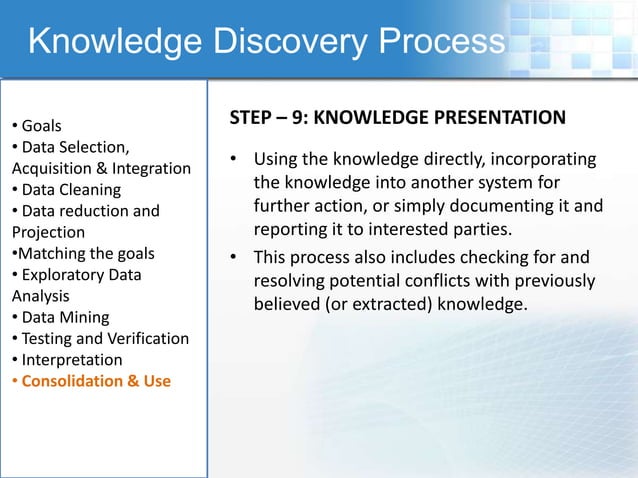 Knowledge Discovery Process

• Goals
• Data Selection, Acquisition & Integration
• Data Cleaning
• Data reduction and Projection
•Matching the goals
• Exploratory Data Analysis
• Data Mining
• Testing and Verification
• Interpretation
• Consolidation & Use

STEP – 9: KNOWLEDGE PRESENTATION

• Using the knowledge directly, incorporating the knowledge into another system for further action, or simply documenting it and reporting it to interested parties.

• This process also includes checking for and resolving potential conflicts with previously believed (or extracted) knowledge.